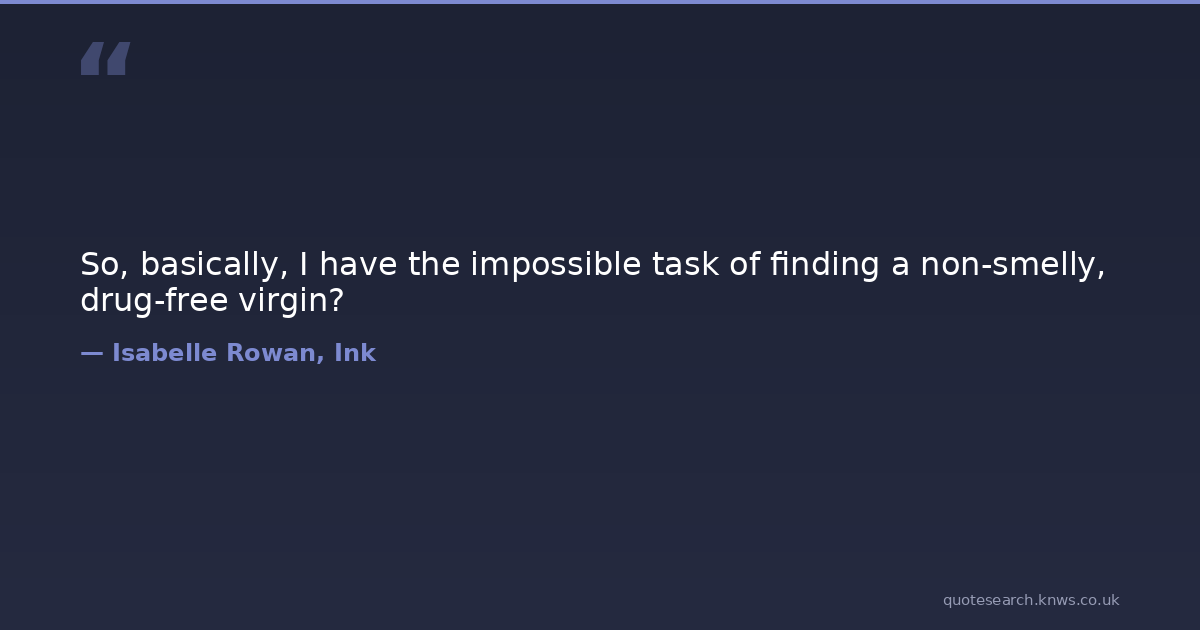 “

So, basically, I have the impossible task of finding a non-smelly, drug-free virgin?

— Isabelle Rowan, Ink

quotesearch.knws.co.uk